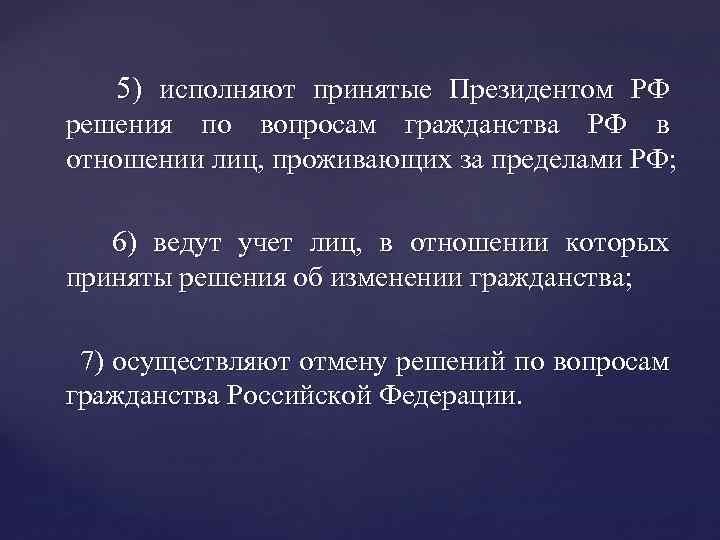 5) исполняют принятые Президентом РФ решения по вопросам гражданства РФ в отношении лиц, проживающих за пределами РФ;

6) ведут учет лиц, в отношении которых приняты решения об изменении гражданства;

7) осуществляют отмену решений по вопросам гражданства Российской Федерации.